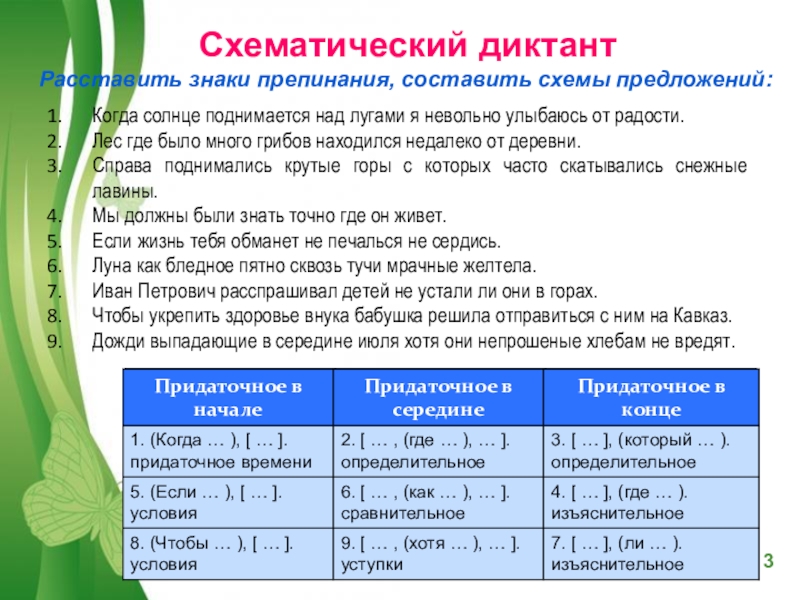 Схематический диктант

Расставить знаки препинания, составить схемы предложений:

1. Когда солнце поднимается над лугами я невольно улыбаюсь от радости.
2. Лес где было много грибов находился недалеко от деревни.
3. Справа поднимались крутые горы с которых часто скатывались снежные лавины.
4. Мы должны были знать точно где он живет.
5. Если жизнь тебя обманет не печалься не сердись.
6. Луна как бледное пятно сквозь тучи мрачные желтела.
7. Иван Петрович расспрашивал детей не устали ли они в горах.
8. Чтобы укрепить здоровье внука бабушка решила отправиться с ним на Кавказ.
9. Дожди выпадающие в середине июля хотя они непрошеные хлебам не вредят.

| Придаточное в начале | Придаточное в середине | Придаточное в конце |
|---|---|---|
| 1. (Когда … ), [ … ]. придаточное времени | 2. [ … , (где … ), … ]. определительное | 3. [ … ], (который … ). определительное |
| 5. (Если … ), [ … ]. условия | 6. [ … , (как … ), … ]. сравнительное | 4. [ … ], (где … ). изъяснительное |
| 8. (Чтобы … ), [ … ]. условия | 9. [ … , (хотя … ), … ]. уступки | 7. [ … ], (ли … ). изъяснительное |

3